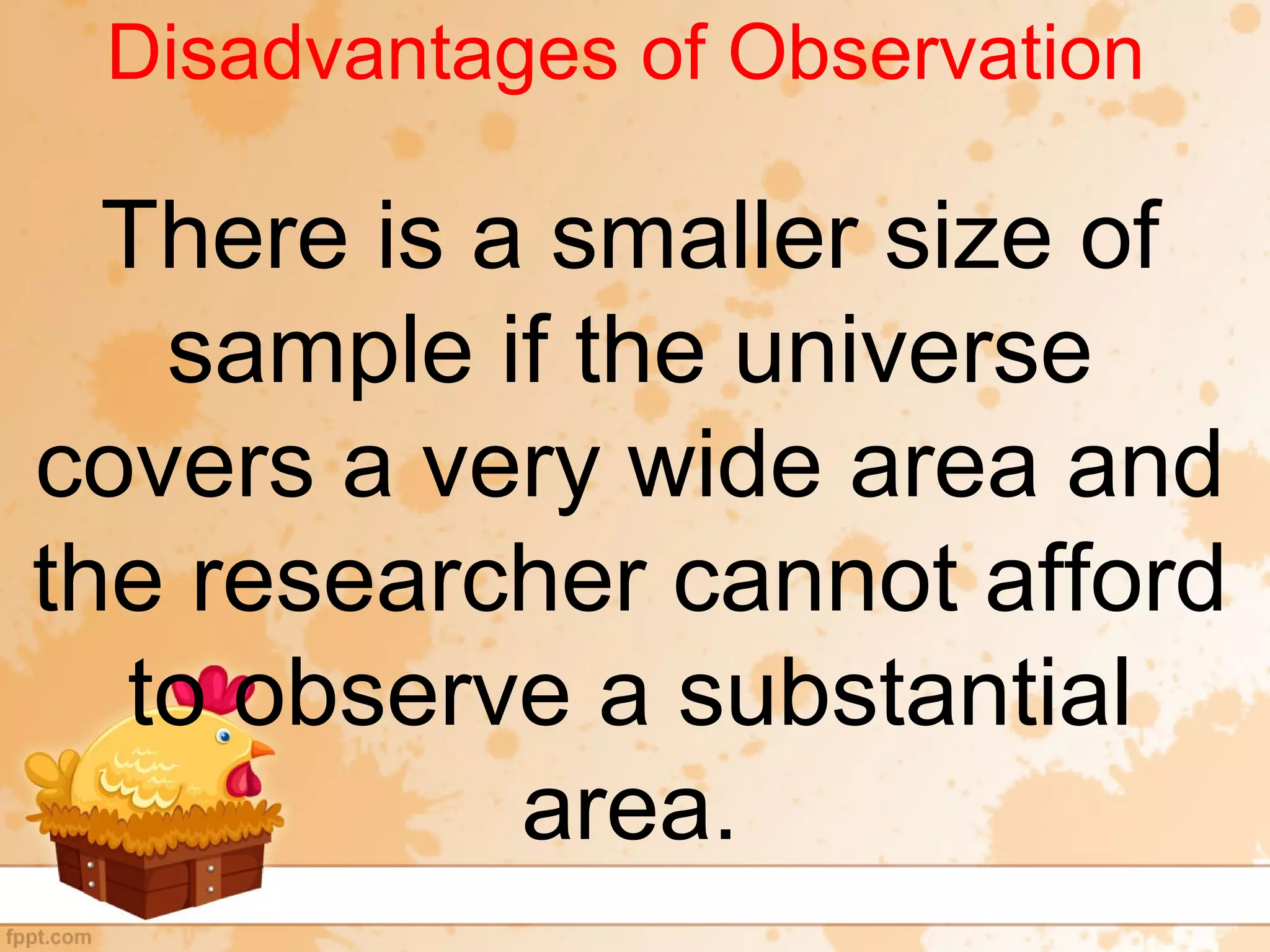 Disadvantages of Observation

There is a smaller size of sample if the universe covers a very wide area and the researcher cannot afford to observe a substantial area.

fppt.com